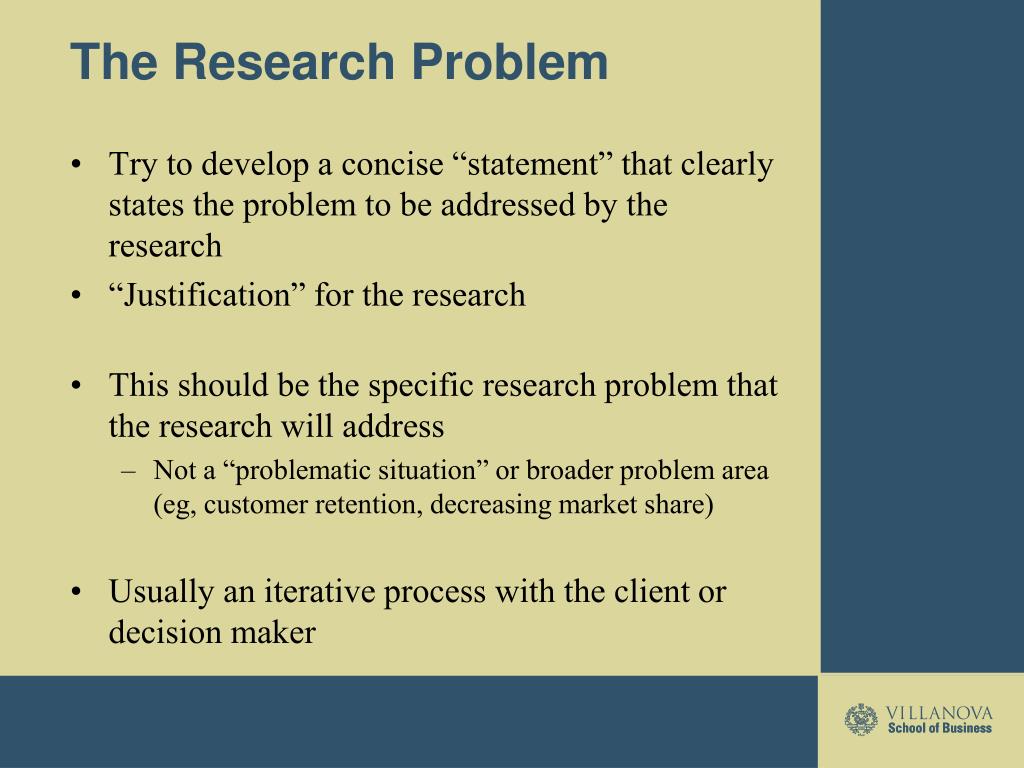 The Research Problem

• Try to develop a concise “statement” that clearly states the problem to be addressed by the research
• “Justification” for the research

• This should be the specific research problem that the research will address
– Not a “problematic situation” or broader problem area (eg, customer retention, decreasing market share)

• Usually an iterative process with the client or decision maker

VILLANOVA
School of Business